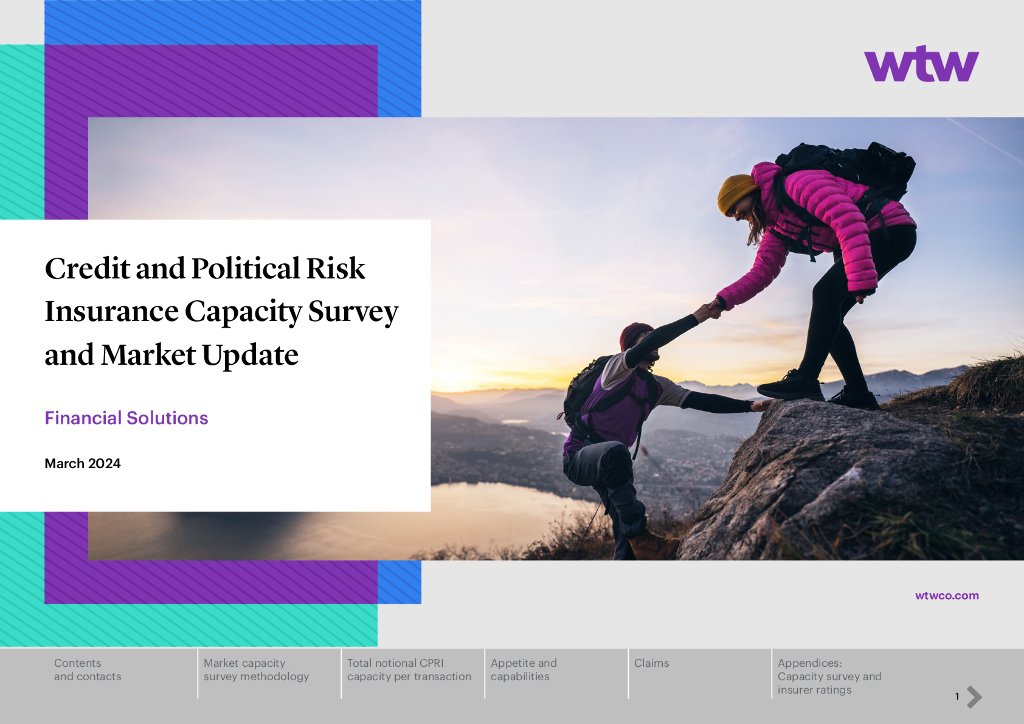 wtw

Credit and Political Risk Insurance Capacity Survey and Market Update

Financial Solutions

March 2024

wtwco.com

Contents and contacts

Market capacity survey methodology

Total notional CPRI capacity per transaction

Appetite and capabilities

Claims

Appendices: Capacity survey and insurer ratings

1